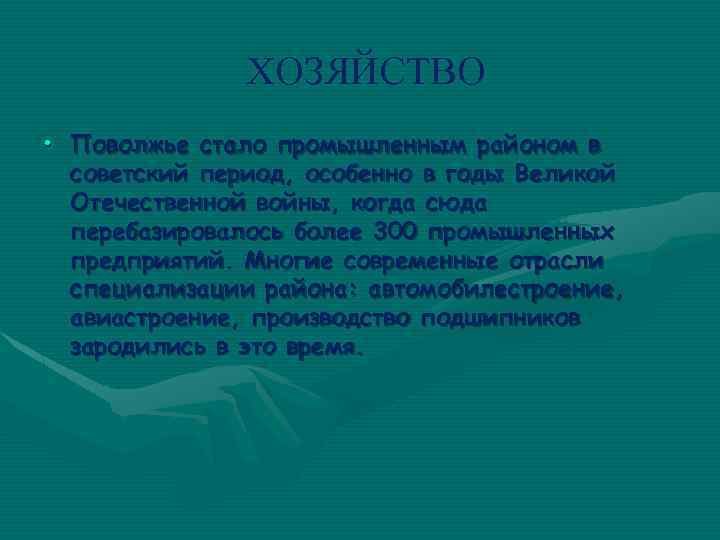 ХОЗЯЙСТВО

• Поволжье стало промышленным районом в советский период, особенно в годы Великой Отечественной войны, когда сюда перебазировалось более 300 промышленных предприятий. Многие современные отрасли специализации района: автомобилестроение, авиастроение, производство подшипников зародились в это время.